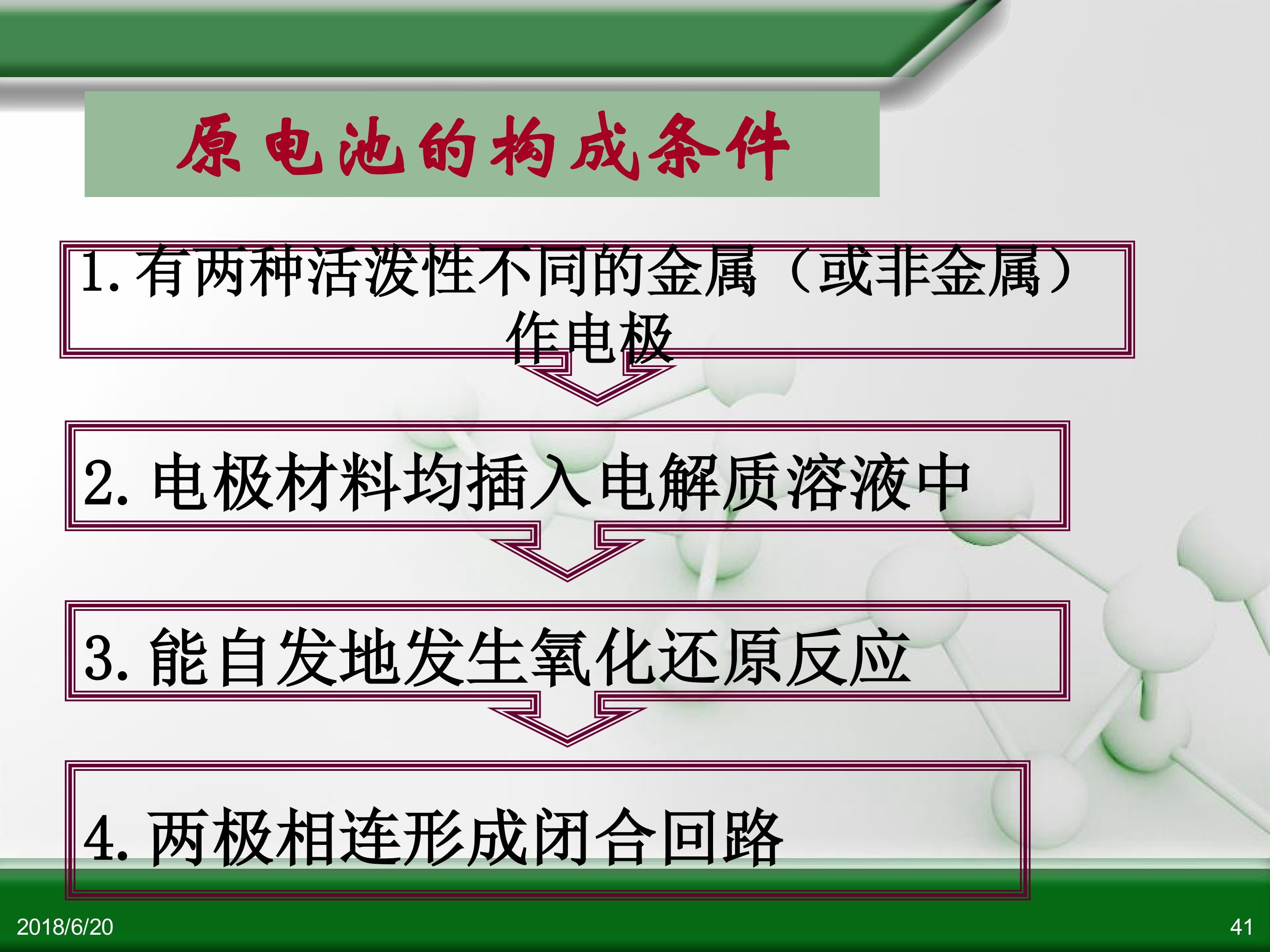 原电池的构成条件

1. 有两种活泼性不同的金属（或非金属）作电极

2. 电极材料均插入电解质溶液中

3. 能自发地发生氧化还原反应

4. 两极相连形成闭合回路

2018/6/20

41